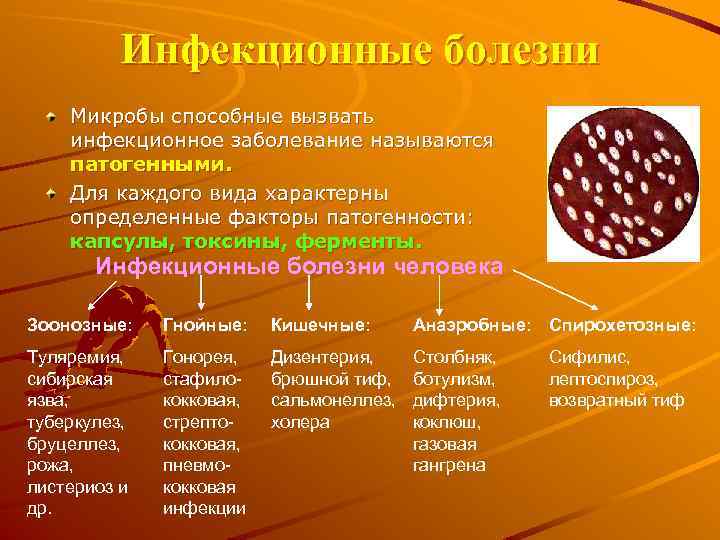 Инфекционные болезни

Микробы способные вызвать инфекционное заболевание называются патогенными.

Для каждого вида характерны определенные факторы патогенности: капсулы, токсины, ферменты.

Инфекционные болезни человека

Зоонозные:

Туляремия, сибирская язва, туберкулез, бруцеллез, рожа, листериоз и др.

Гнойные:

Гонорея, стафилококковая, стрептококковая, пневмококковая инфекции

Кишечные:

Дизентерия, брюшной тиф, сальмонеллез, холера

Анаэробные:

Столбняк, ботулизм, дифтерия, коклюш, газовая гангрена

Спирохетозные:

Сифилис, лептоспироз, возвратный тиф